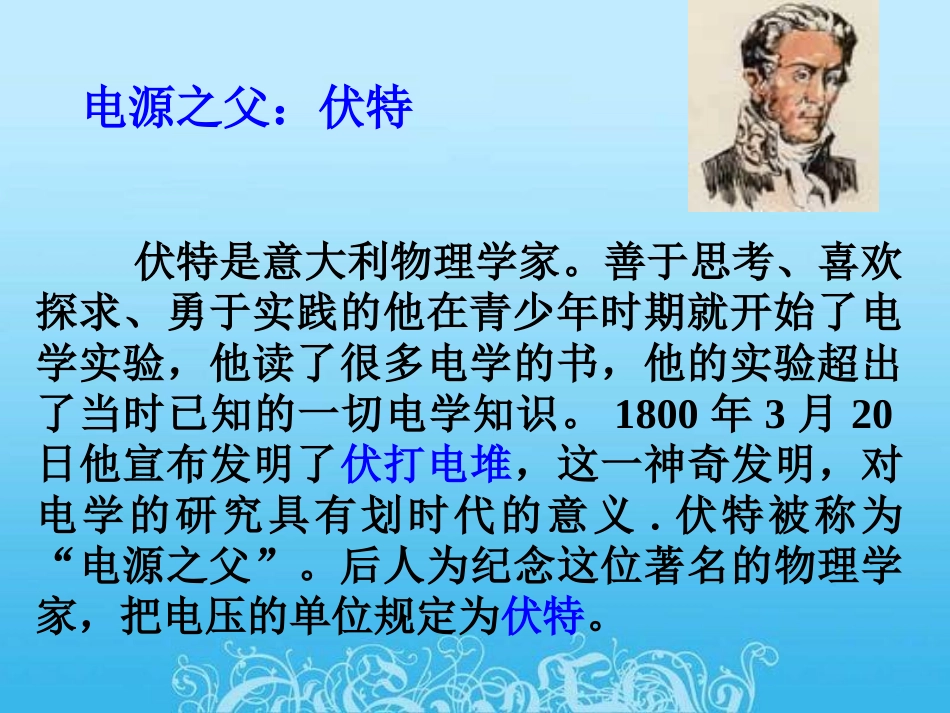 电源之父：伏特

伏特是意大利物理学家。善于思考、喜欢探求、勇于实践的他在青少年时期就开始了电学实验，他读了很多电学的书，他的实验超出了当时已知的一切电学知识。 1800 年 3 月 20 日他宣布发明了伏打电堆，这一神奇发明，对电学的研究具有划时代的意义 . 伏特被称为“电源之父”。后人为纪念这位著名的物理学家，把电压的单位规定为伏特。